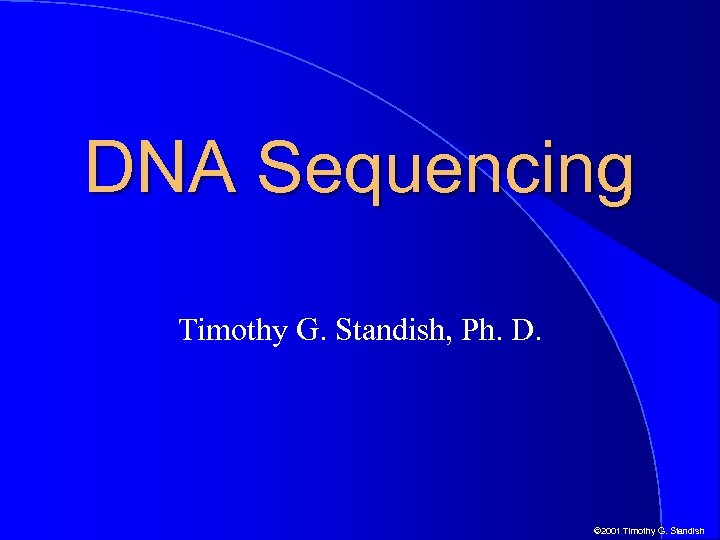 DNA Sequencing

Timothy G. Standish, Ph. D.

©2001 Timothy G. Standish